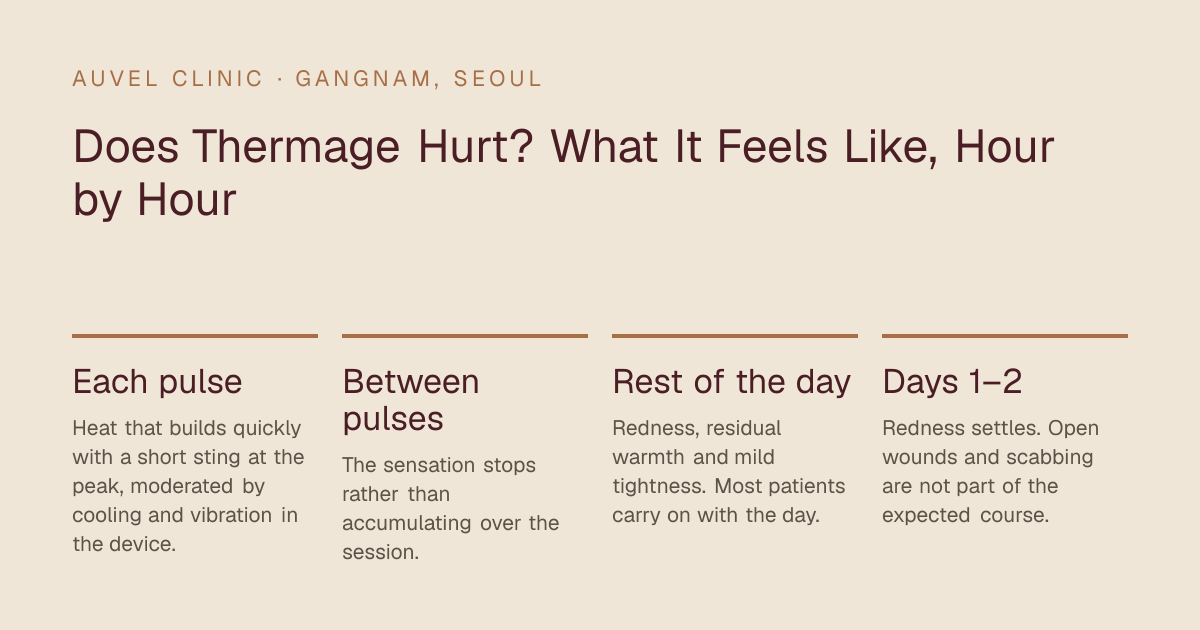 AUVEL CLINIC · GANGNAM, SEOUL

Does Thermage Hurt? What It Feels Like, Hour by Hour

Each pulse

Heat that builds quickly with a short sting at the peak, moderated by cooling and vibration in the device.

Between pulses

The sensation stops rather than accumulating over the session.

Rest of the day

Redness, residual warmth and mild tightness. Most patients carry on with the day.

Days 1–2

Redness settles. Open wounds and scabbing are not part of the expected course.